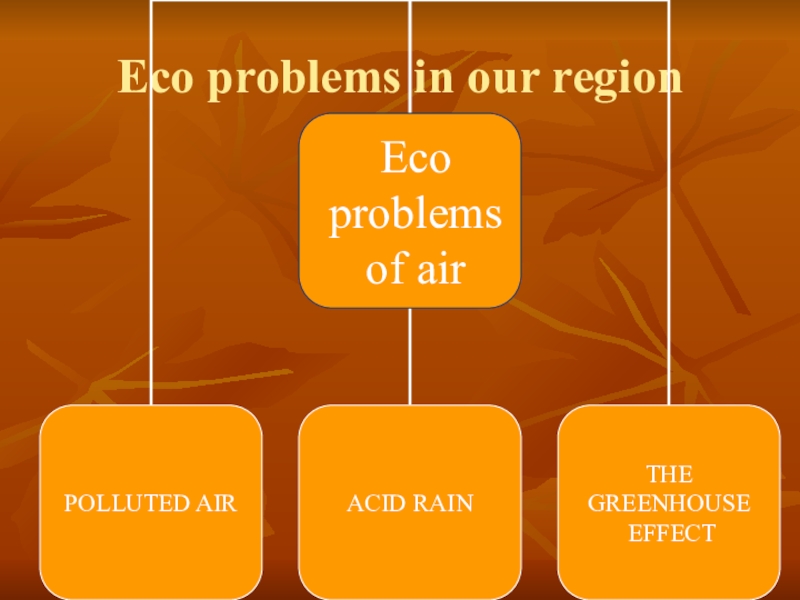 Eco problems in our region

Eco problems of air

POLLUTED AIR

ACID RAIN

THE GREENHOUSE EFFECT